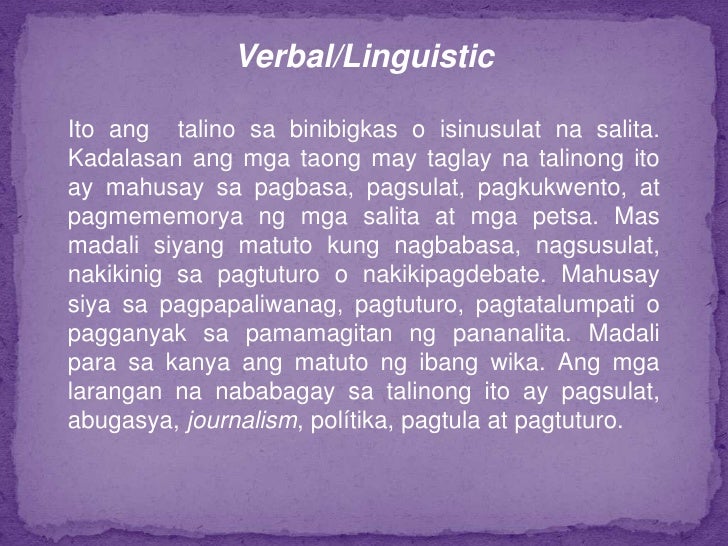 Verbal/Linguistic

Ito ang talino sa binibigkas o isinusulat na salita. Kadalasan ang mga taong may taglay na talinong ito ay mahusay sa pagbasa, pagsulat, pagkukwento, at pagmememorya ng mga salita at mga petsa. Mas madali siyang matuto kung nagbabasa, nagsusulat, nakikinig sa pagtuturo o nakikipagdebate. Mahusay siya sa pagpapaliwanag, pagtuturo, pagtatalumpati o pagganyak sa pamamagitan ng pananalita. Madali para sa kanya ang matuto ng ibang wika. Ang mga larangan na nababagay sa talinong ito ay pagsulat, abugasya, journalism, polítika, pagtula at pagtuturo.